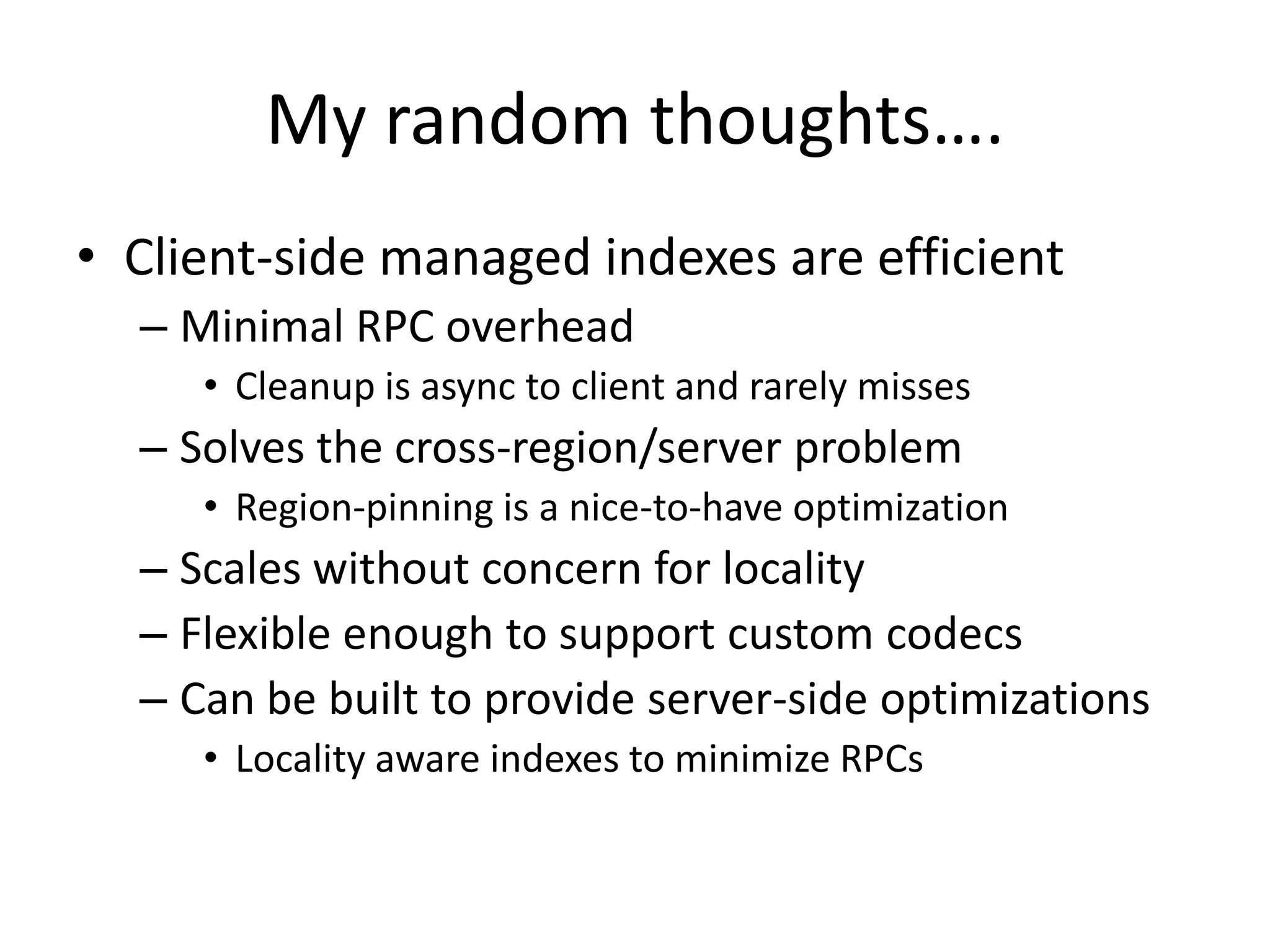 My random thoughts….

• Client-side managed indexes are efficient
– Minimal RPC overhead
• Cleanup is async to client and rarely misses
– Solves the cross-region/server problem
• Region-pinning is a nice-to-have optimization
– Scales without concern for locality
– Flexible enough to support custom codecs
– Can be built to provide server-side optimizations
• Locality aware indexes to minimize RPCs